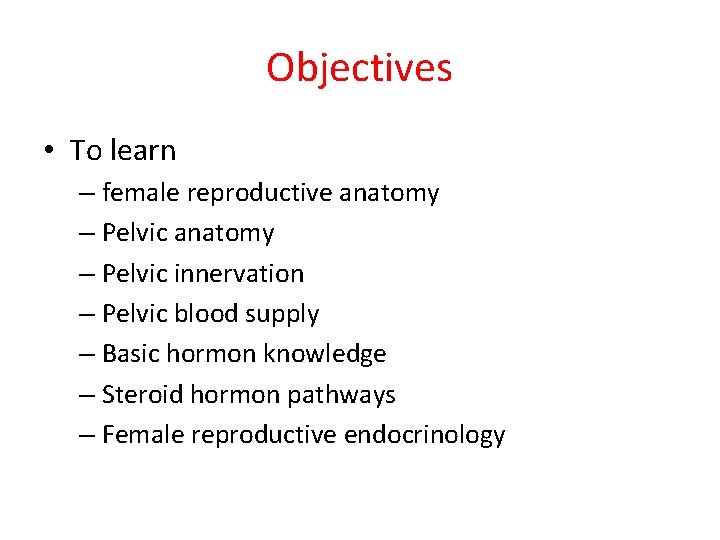 Objectives

• To learn
– female reproductive anatomy
– Pelvic anatomy
– Pelvic innervation
– Pelvic blood supply
– Basic hormon knowledge
– Steroid hormon pathways
– Female reproductive endocrinology